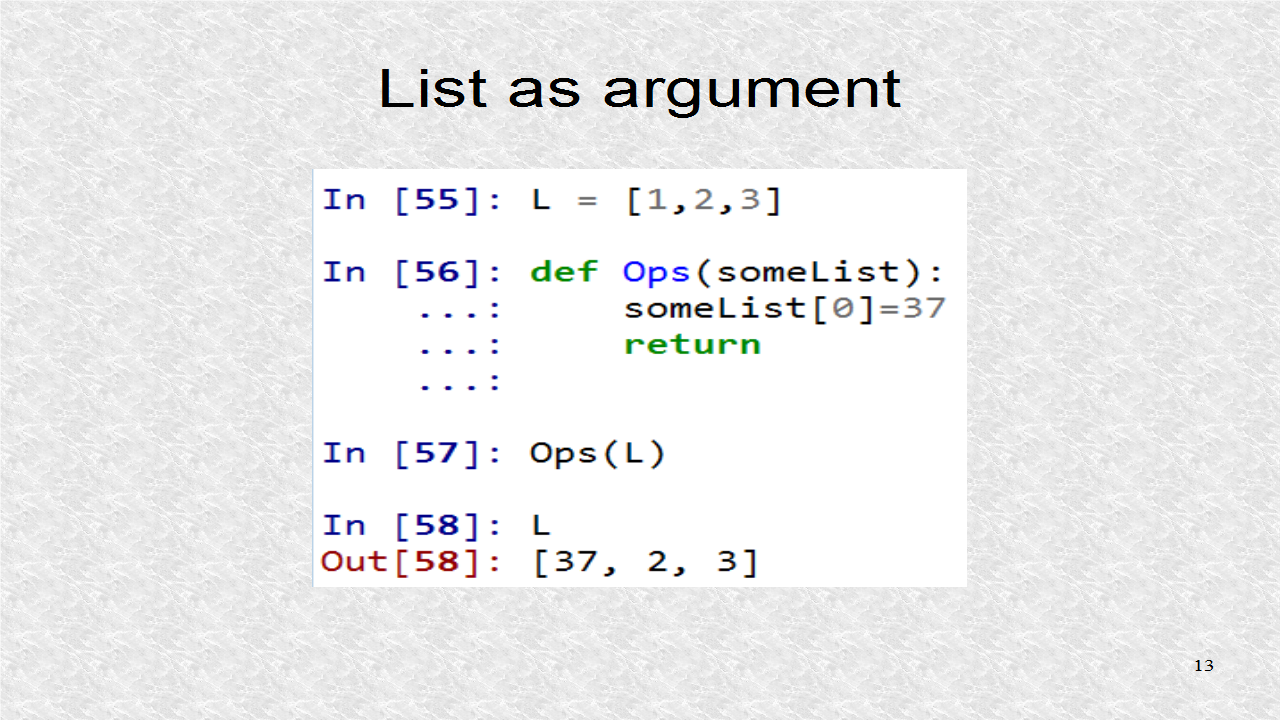 List as argument

In [55]: L = [1,2,3]

In [56]: def Ops(someList):
    ...:     someList[0]=37
    ...:     return
    ...:

In [57]: Ops(L)

In [58]: L
Out[58]: [37, 2, 3]

13